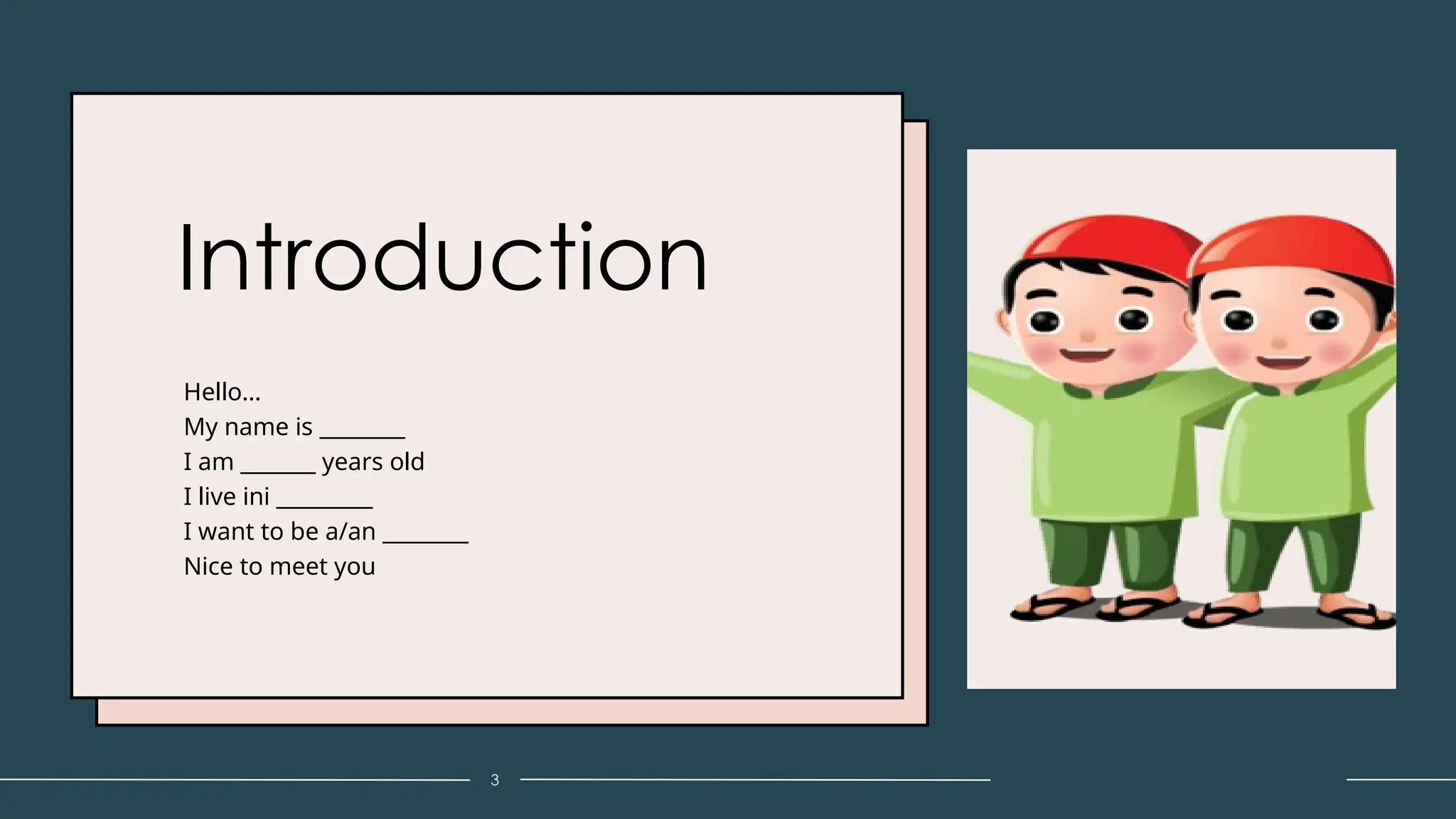 Introduction

Hello...
My name is ________
I am _______ years old
I live ini _________
I want to be a/an ________
Nice to meet you

3